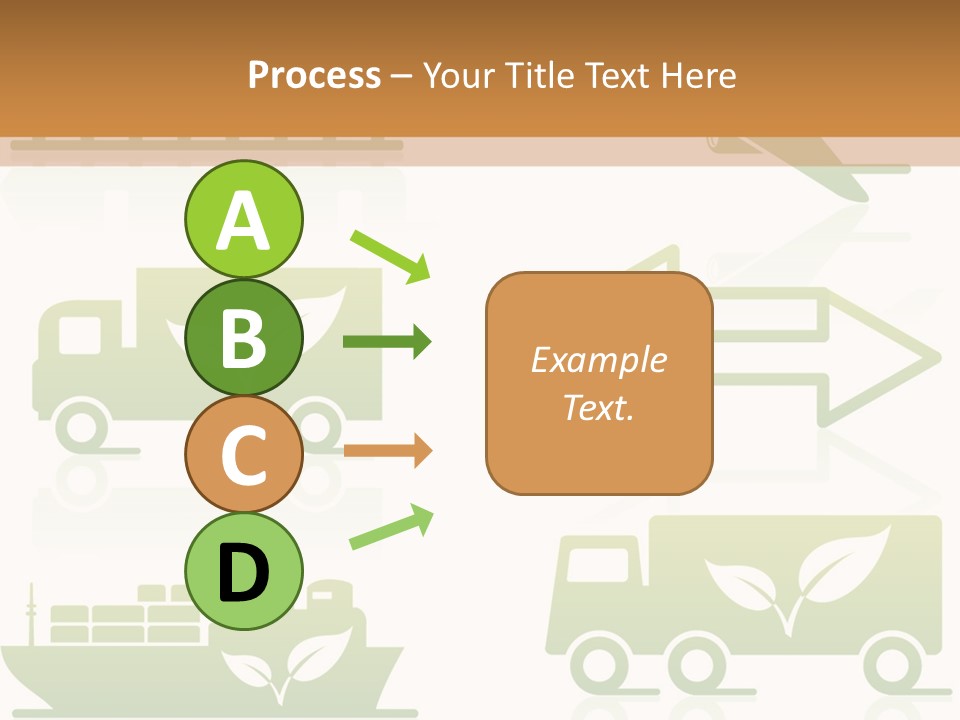 Process – Your Title Text Here

A

B

C

D

Example Text.